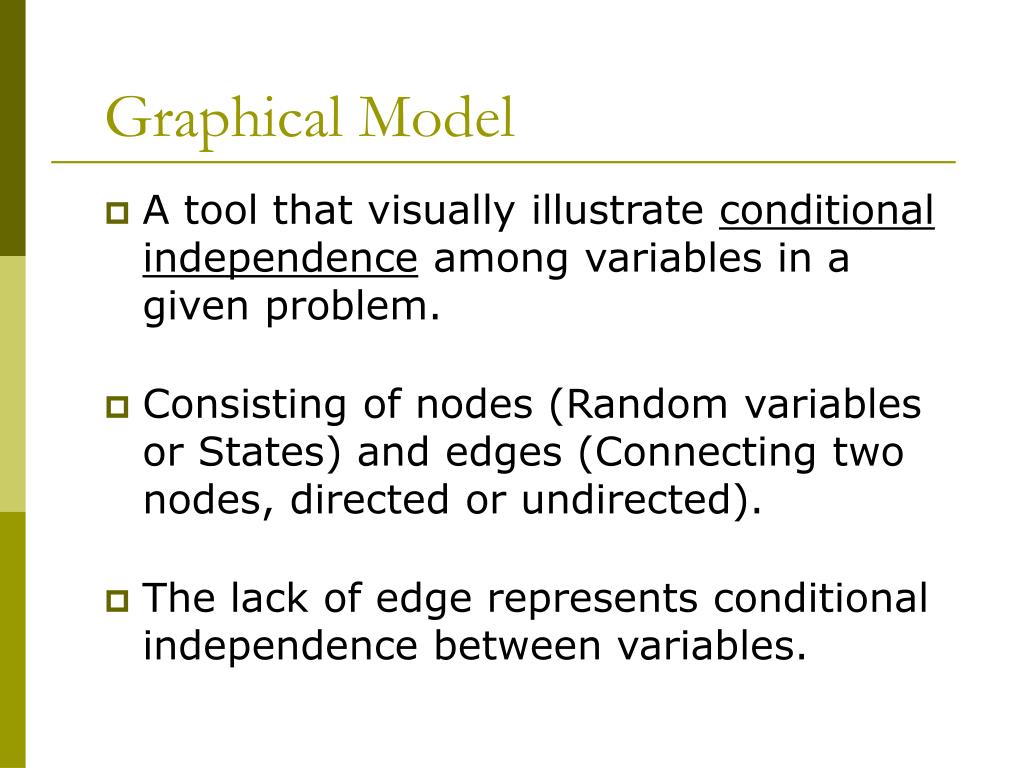 Graphical Model

A tool that visually illustrate conditional independence among variables in a given problem.

Consisting of nodes (Random variables or States) and edges (Connecting two nodes, directed or undirected).

The lack of edge represents conditional independence between variables.